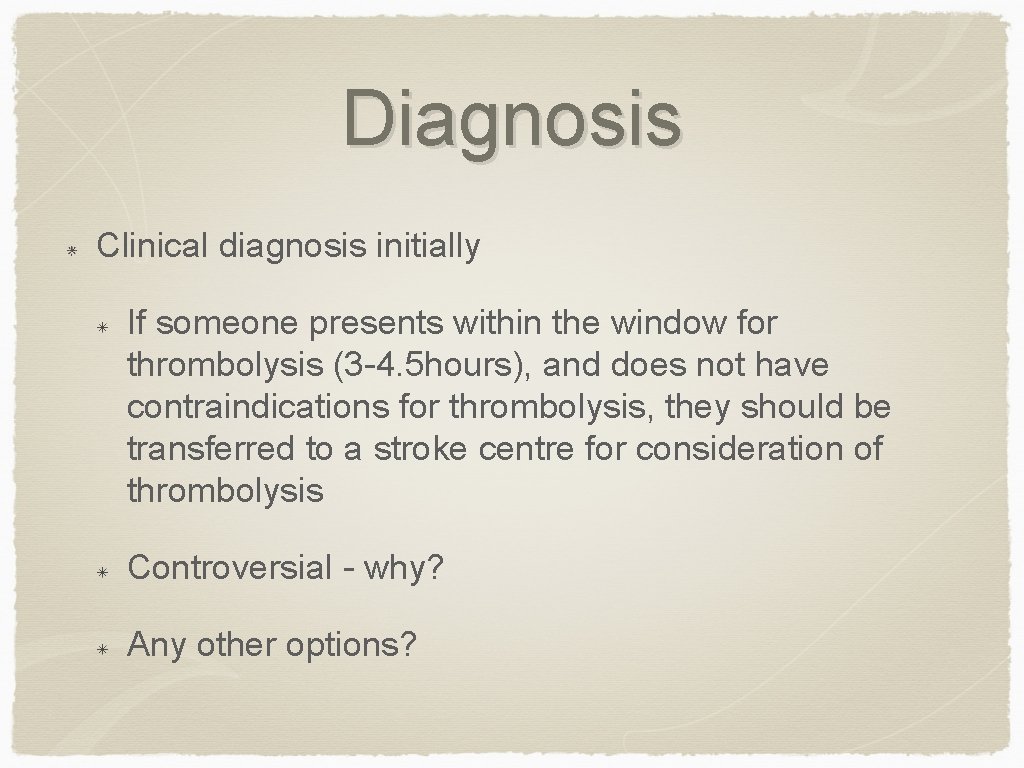 Diagnosis

Clinical diagnosis initially

If someone presents within the window for thrombolysis (3-4.5hours), and does not have contraindications for thrombolysis, they should be transferred to a stroke centre for consideration of thrombolysis

Controversial - why?

Any other options?